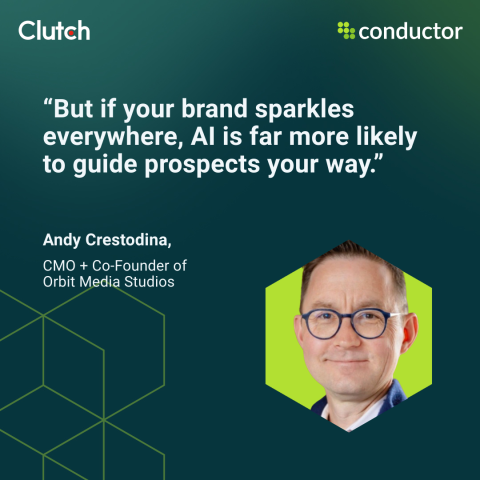 Clutch

conductor

“But if your brand sparkles everywhere, AI is far more likely to guide prospects your way.”

Andy Crestodina,

CMO + Co-Founder of Orbit Media Studios